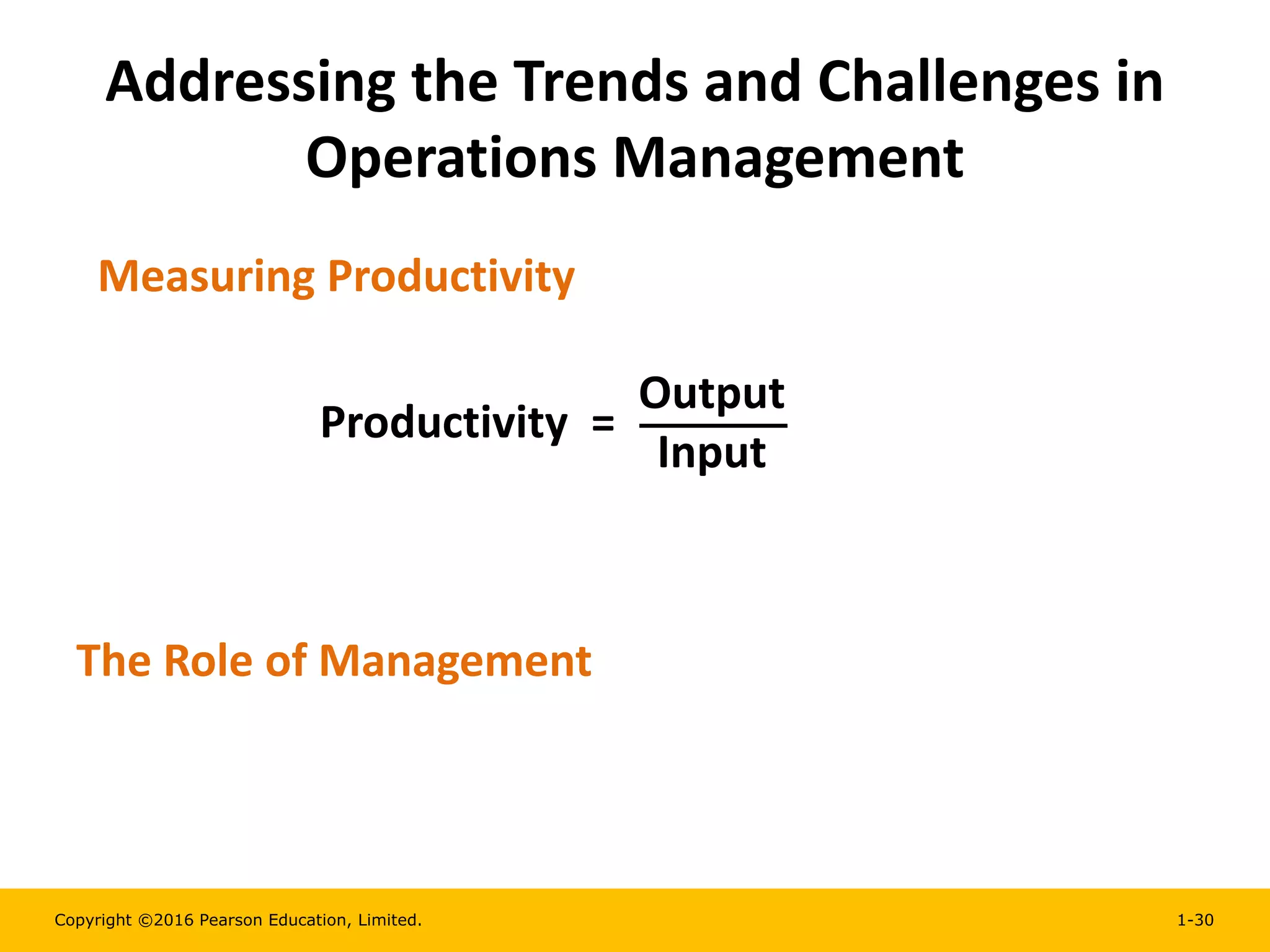 Addressing the Trends and Challenges in Operations Management

Measuring Productivity

$\text{Productivity} = \frac{\text{Output}}{\text{Input}}$

The Role of Management

Copyright ©2016 Pearson Education, Limited.

1-30